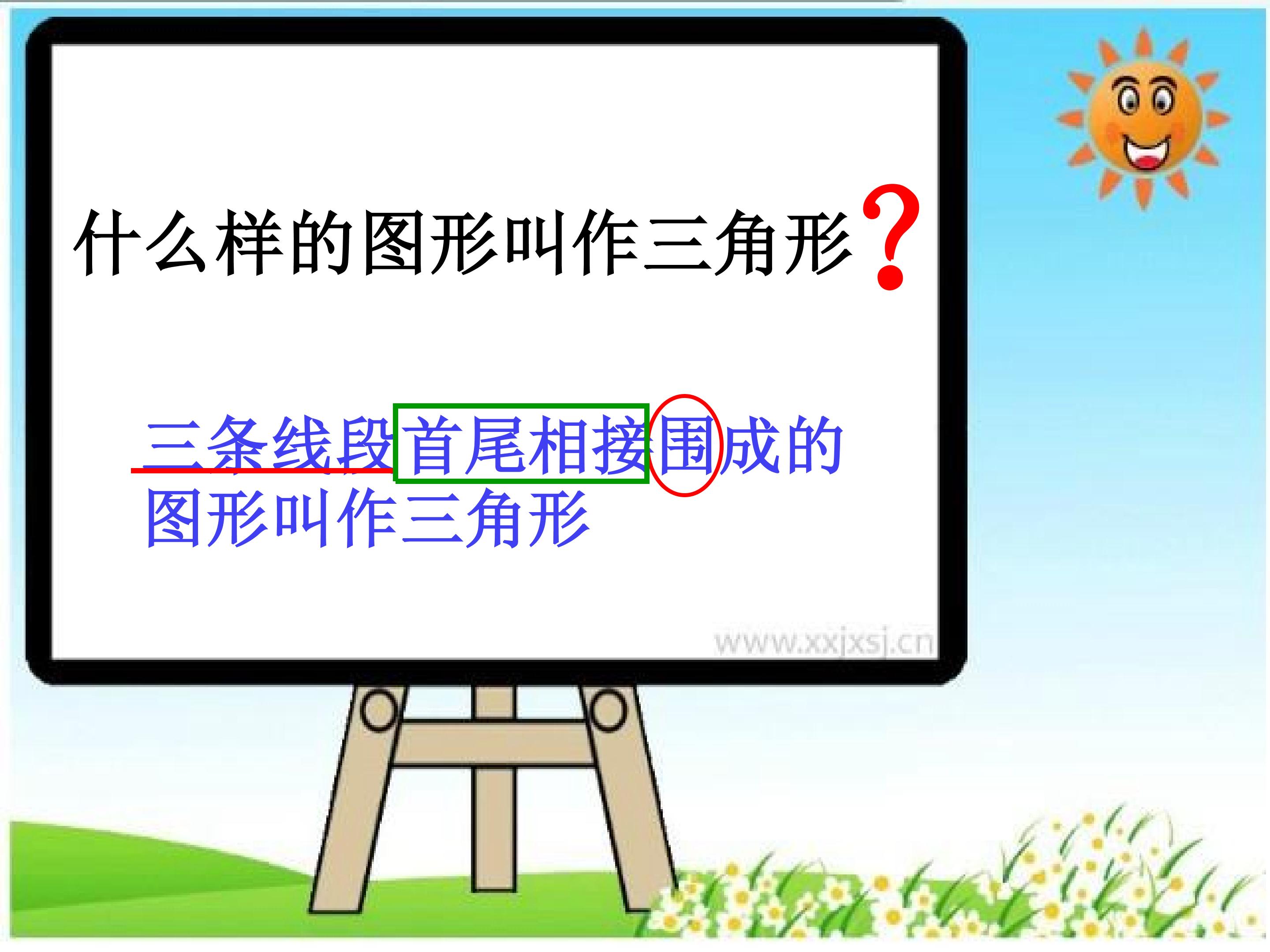 什么样的图形叫作三角形？

三条线段首尾相接围成的图形叫作三角形

www.xxjxsj.cn